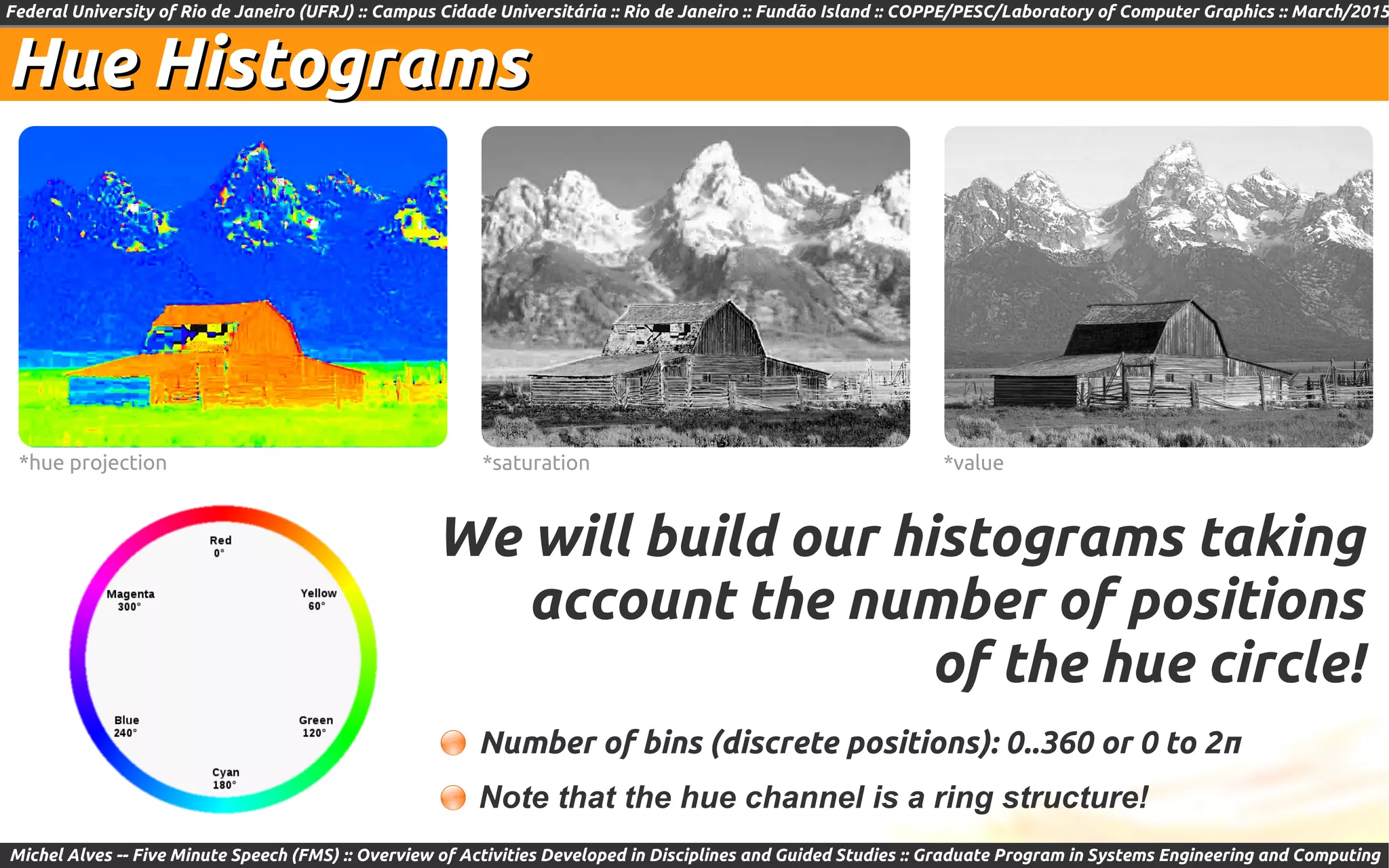 Federal University of Rio de Janeiro (UFRJ) :: Campus Cidade Universitária :: Rio de Janeiro :: Fundão Island :: COPPE/PESC/Laboratory of Computer Graphics :: March/2015

Hue Histograms

*hue projection

*saturation

*value

Red
0°

Yellow
60°

Green
120°

Cyan
180°

Blue
240°

Magenta
300°

We will build our histograms taking account the number of positions of the hue circle!

Number of bins (discrete positions): 0..360 or 0 to 2π

Note that the hue channel is a ring structure!

Michel Alves -- Five Minute Speech (FMS) :: Overview of Activities Developed in Disciplines and Guided Studies :: Graduate Program in Systems Engineering and Computing